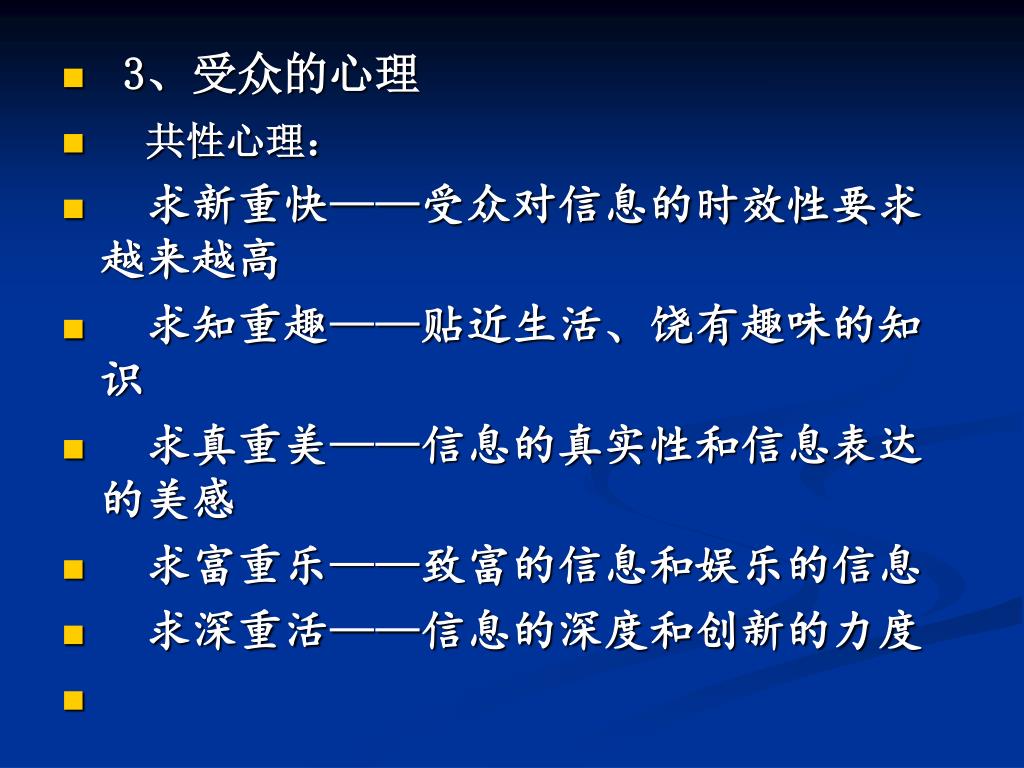 3、受众的心理

共性心理：

求新重快——受众对信息的时效性要求越来越高

求知重趣——贴近生活、饶有趣味的知识

求真重美——信息的真实性和信息表达的美感

求富重乐——致富的信息和娱乐的信息

求深重活——信息的深度和创新的力度